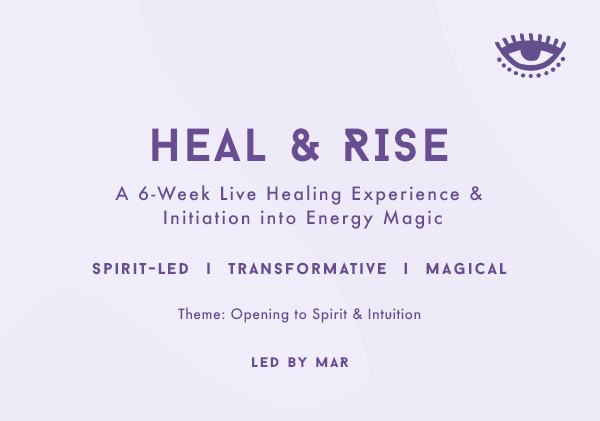 HEAL & RISE

A 6-Week Live Healing Experience & Initiation into Energy Magic

SPIRIT-LED I TRANSFORMATIVE I MAGICAL

Theme: Opening to Spirit & Intuition

LED BY MAR